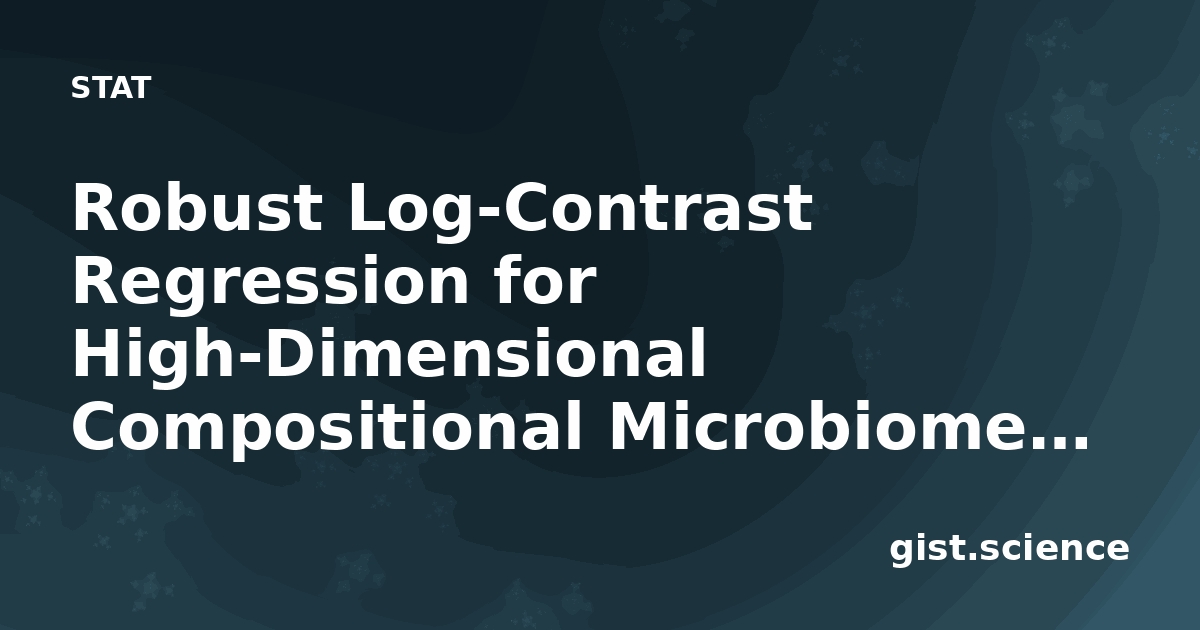 STAT

Robust Log-Contrast Regression for High-Dimensional Compositional Microbiome…

gist.science